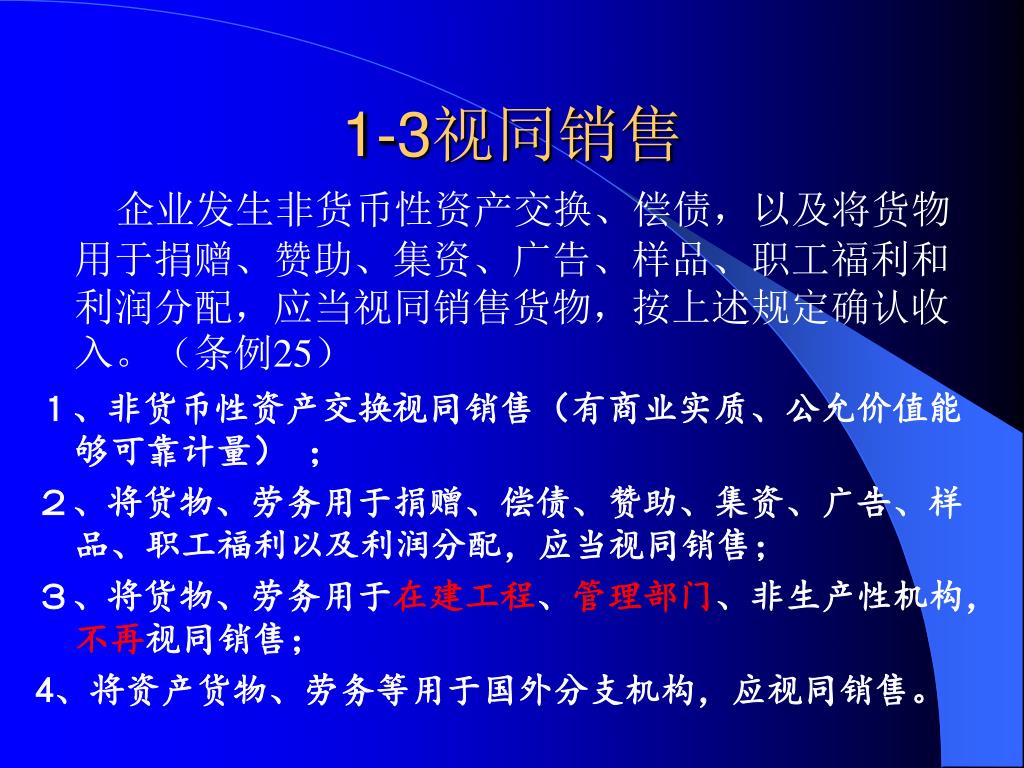 1-3视同销售

企业发生非货币性资产交换、偿债，以及将货物用于捐赠、赞助、集资、广告、样品、职工福利和利润分配，应当视同销售货物，按上述规定确认收入。（条例25）

１、非货币性资产交换视同销售（有商业实质、公允价值能够可靠计量）；

２、将货物、劳务用于捐赠、偿债、赞助、集资、广告、样品、职工福利以及利润分配，应当视同销售；

３、将货物、劳务用于在建工程、管理部门、非生产性机构，不再视同销售；

4、将资产货物、劳务等用于国外分支机构，应视同销售。